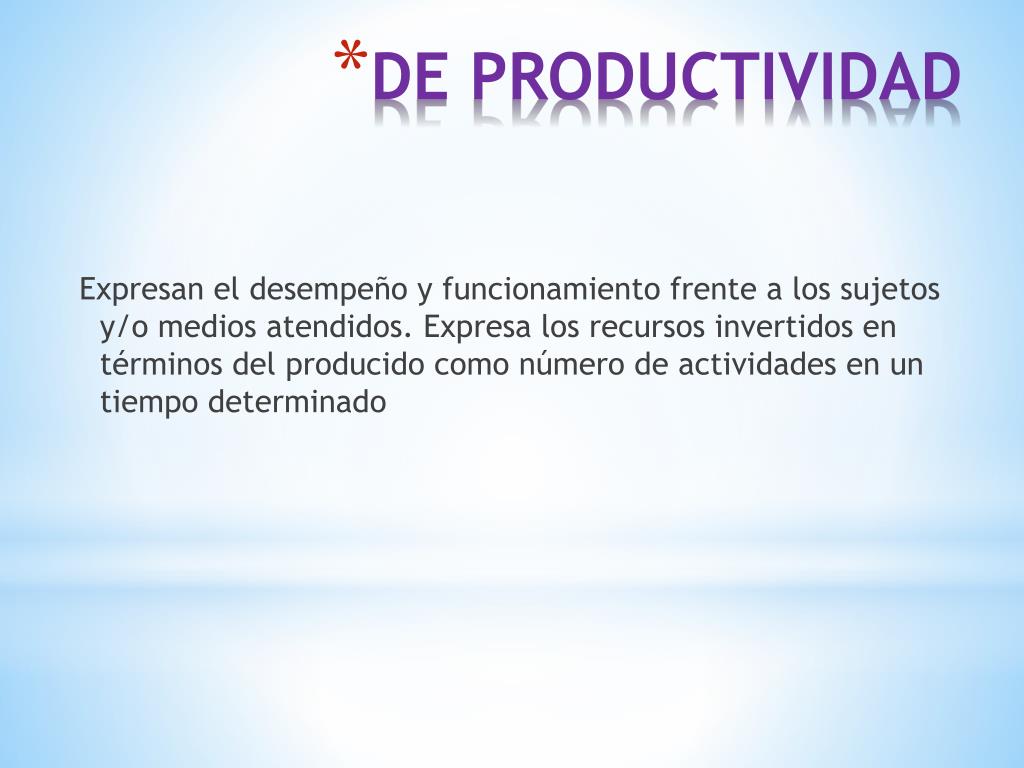 *DE PRODUCTIVIDAD

Expresan el desempeño y funcionamiento frente a los sujetos y/o medios atendidos. Expresa los recursos invertidos en términos del producido como número de actividades en un tiempo determinado